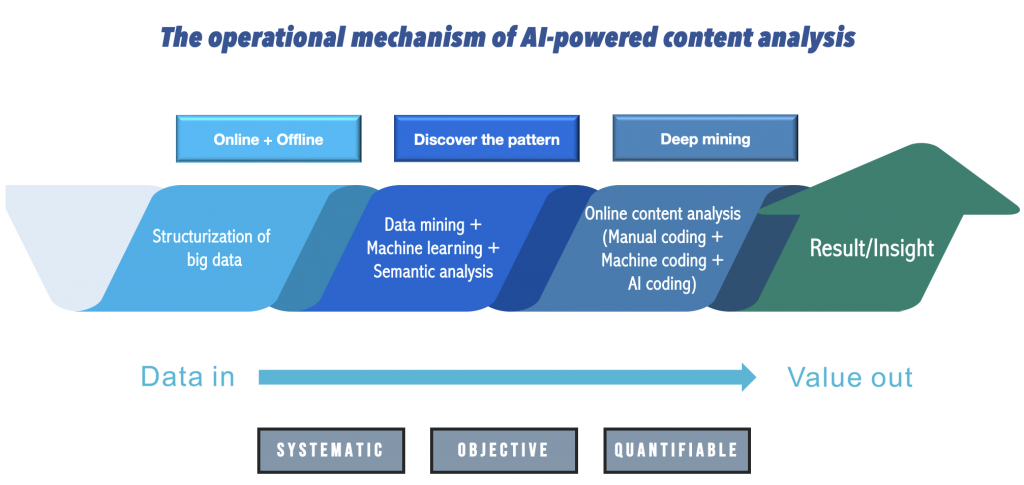 The operational mechanism of AI-powered content analysis

Online + Offline

Discover the pattern

Deep mining

Structurization of big data

Data mining + Machine learning + Semantic analysis

Online content analysis (Manual coding + Machine coding + AI coding)

Result/Insight

Data in

Value out

SYSTEMATIC

OBJECTIVE

QUANTIFIABLE